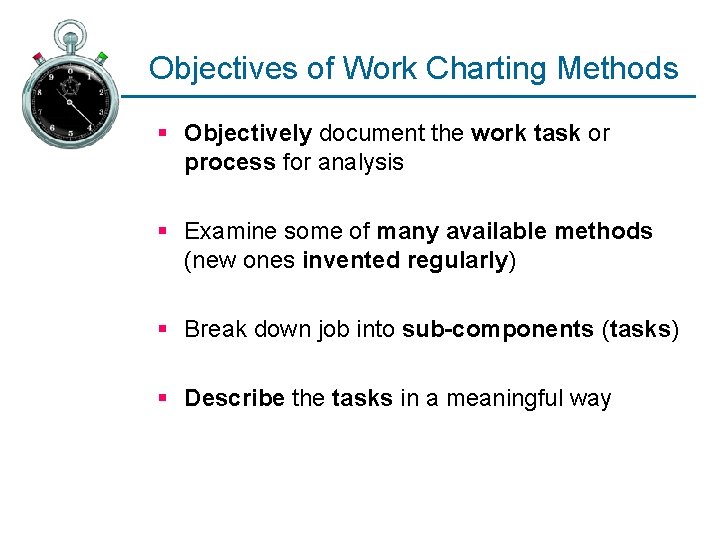 Objectives of Work Charting Methods

▪ Objectively document the work task or process for analysis

▪ Examine some of many available methods (new ones invented regularly)

▪ Break down job into sub-components (tasks)

▪ Describe the tasks in a meaningful way